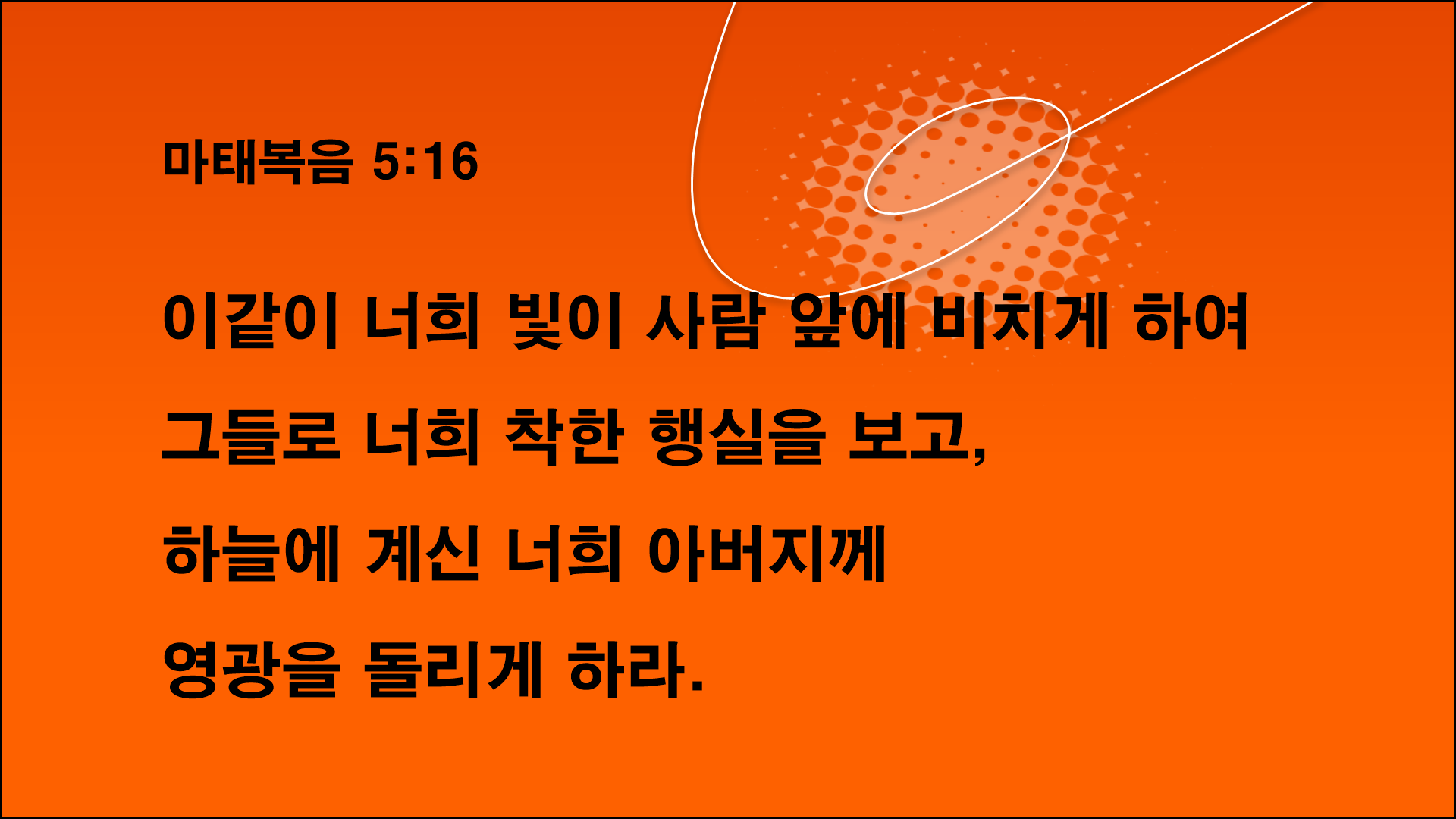 마태복음 5:16

이같이 너희 빛이 사람 앞에 비치게 하여
그들로 너희 착한 행실을 보고,
하늘에 계신 너희 아버지께
영광을 돌리게 하라.